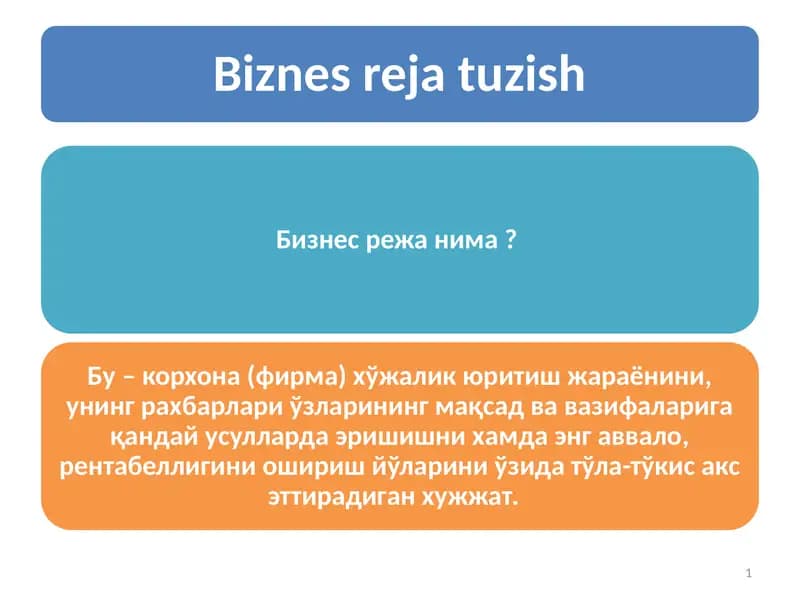 Biznes reja tuzish

Бизнес режа нима ?

Бу – корхона (фирма) хўжалик юритиш жараёнини, унинг рахбарлари ўзларининг мақсад ва вазифаларига қандай усулларда эришишни хамда энг аввало, рентабеллигини ошириш йўларини ўзида тўла-тўкис акс эттирадиган хужжат.

1